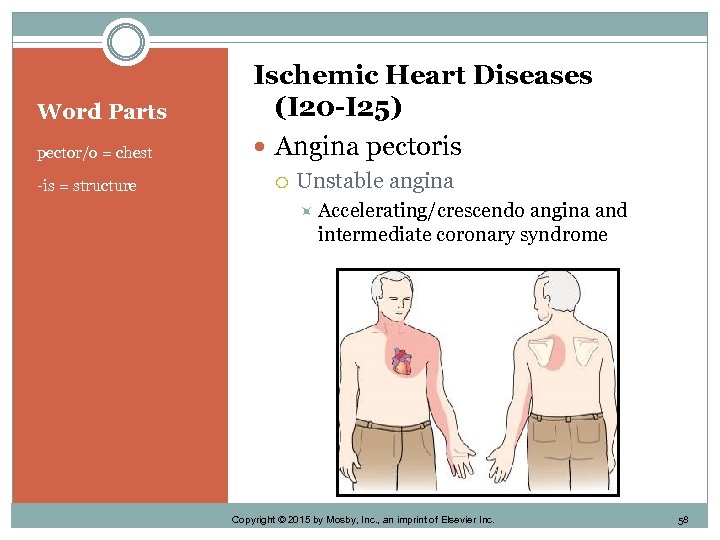 Word Parts

pector/o = chest

-is = structure

Ischemic Heart Diseases (I20-I25)

Angina pectoris

Unstable angina

Accelerating/crescendo angina and intermediate coronary syndrome

Copyright © 2015 by Mosby, Inc., an imprint of Elsevier Inc.

58